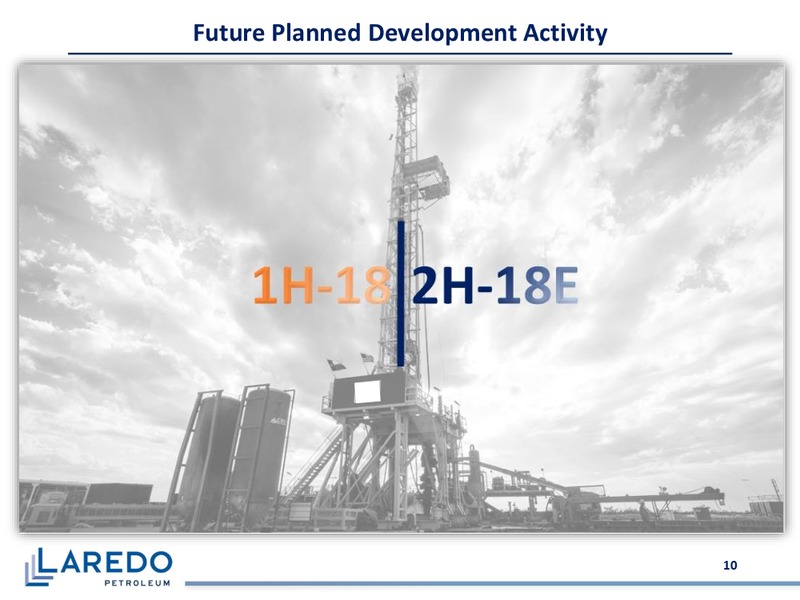 Future Planned Development Activity

1H-18 2H-18E

LAREDO PETROLEUM

10